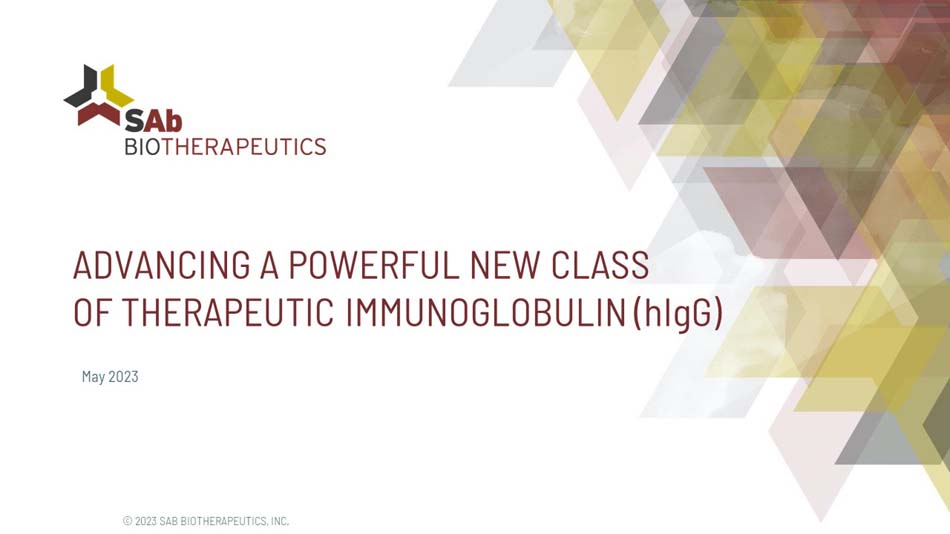 SAb
BIOTHERAPEUTICS

ADVANCING A POWERFUL NEW CLASS OF THERAPEUTIC IMMUNOGLOBULIN (hIgG)

May 2023

© 2023 SAB BIOTHERAPEUTICS, INC.